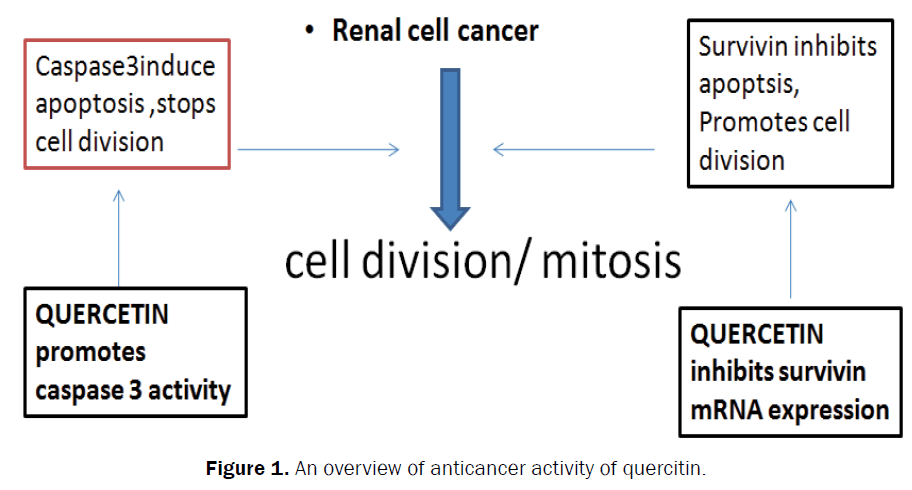 • Renal cell cancer

Caspase3induce apoptosis ,stops cell division

Survivin inhibits apoptsis, Promotes cell division

cell division/ mitosis

QUERCETIN promotes caspase 3 activity

QUERCETIN inhibits survivin mRNA expression

Figure 1. An overview of anticancer activity of quercitin.